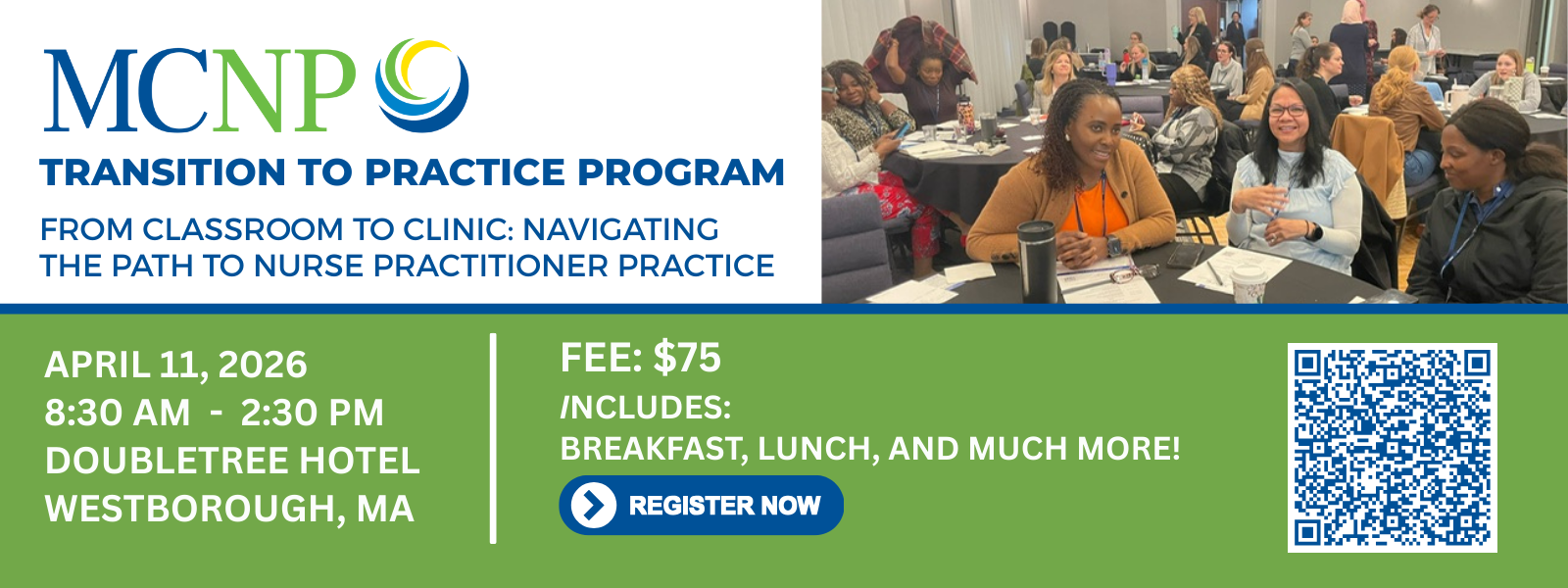 MCNP

TRANSITION TO PRACTICE PROGRAM

FROM CLASSROOM TO CLINIC: NAVIGATING THE PATH TO NURSE PRACTITIONER PRACTICE

APRIL 11, 2026
8:30 AM - 2:30 PM
DOUBLETREE HOTEL
WESTBOROUGH, MA

FEE: $75
INCLUDES:
BREAKFAST, LUNCH, AND MUCH MORE!

REGISTER NOW